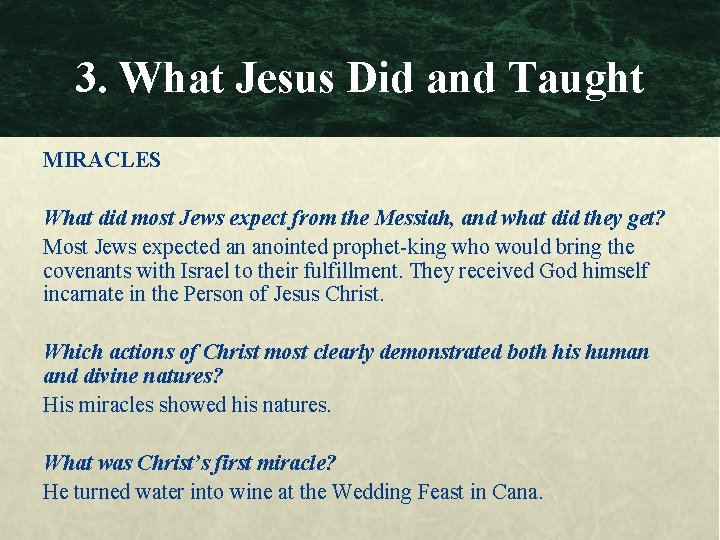 3. What Jesus Did and Taught

MIRACLES

What did most Jews expect from the Messiah, and what did they get?

Most Jews expected an anointed prophet-king who would bring the covenants with Israel to their fulfillment. They received God himself incarnate in the Person of Jesus Christ.

Which actions of Christ most clearly demonstrated both his human and divine natures?

His miracles showed his natures.

What was Christ's first miracle?

He turned water into wine at the Wedding Feast in Cana.